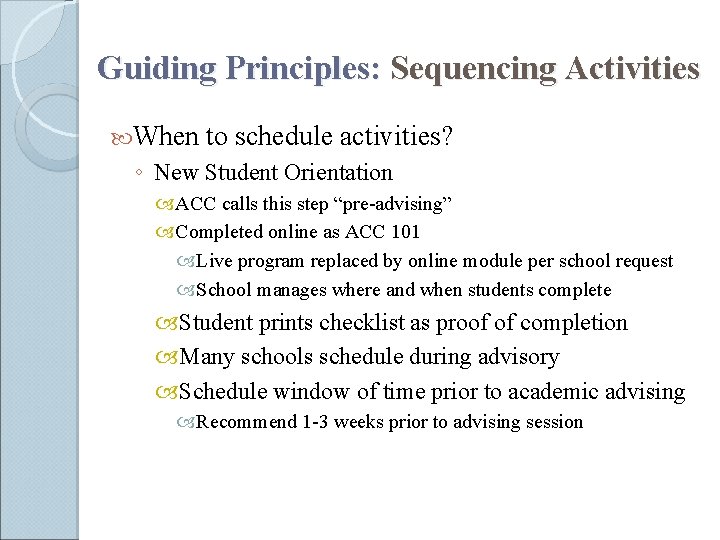 Guiding Principles: Sequencing Activities

When to schedule activities?

◦ New Student Orientation

ACC calls this step “pre-advising”

Completed online as ACC 101

Live program replaced by online module per school request

School manages where and when students complete

Student prints checklist as proof of completion

Many schools schedule during advisory

Schedule window of time prior to academic advising

Recommend 1-3 weeks prior to advising session